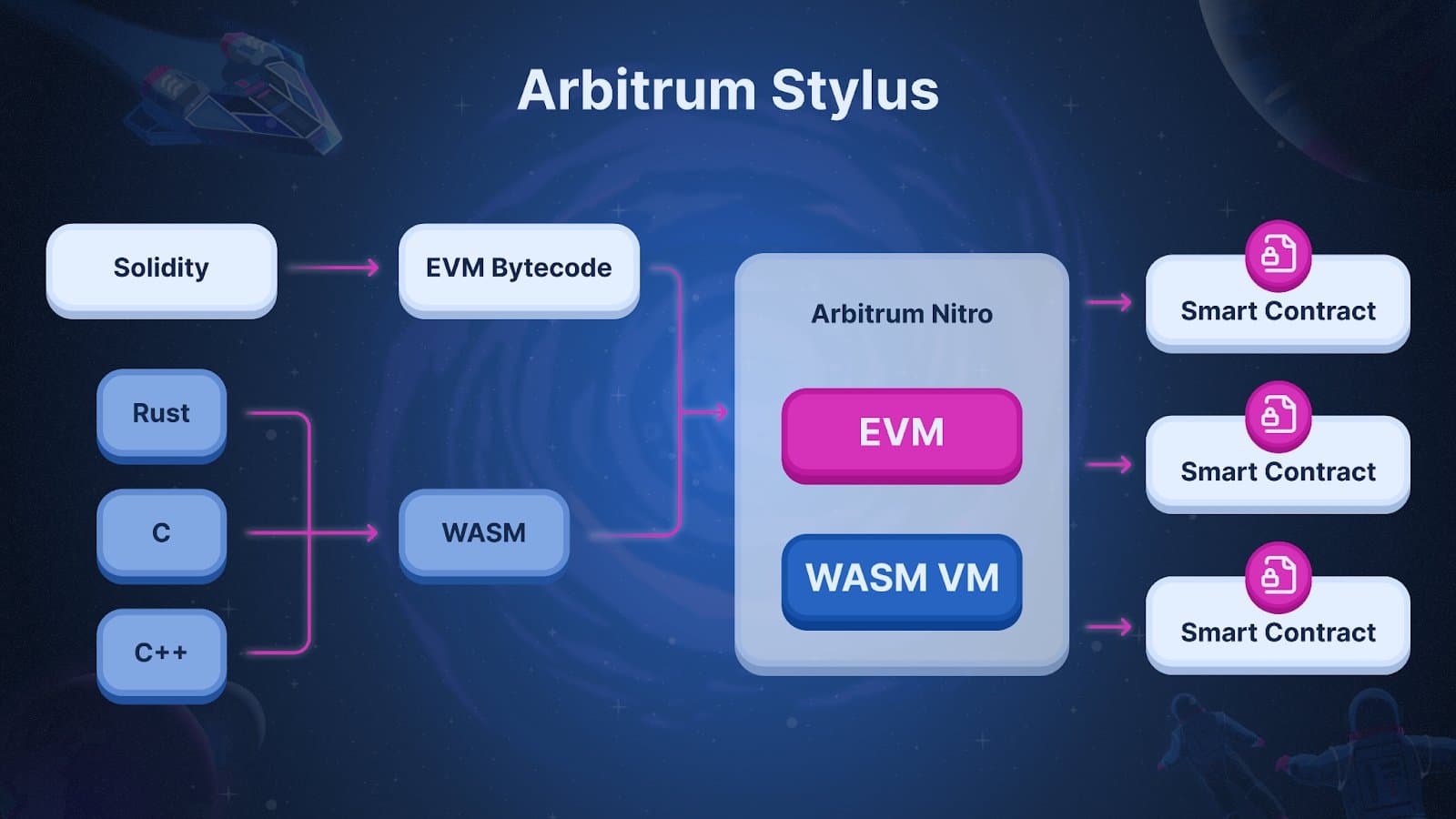 Arbitrum Stylus

Solidity

EVM Bytecode

Rust

C

C++

WASM

Arbitrum Nitro

EVM

WASM VM

Smart Contract

Smart Contract

Smart Contract